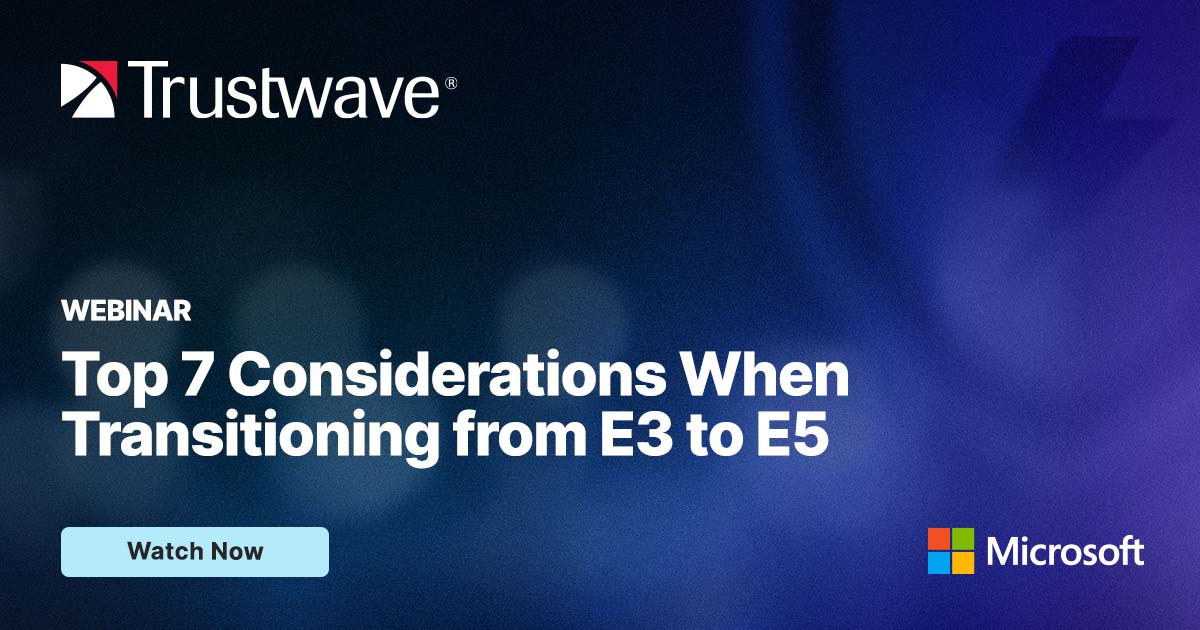 Trustwave®

WEBINAR

Top 7 Considerations When Transitioning from E3 to E5

Watch Now

Microsoft